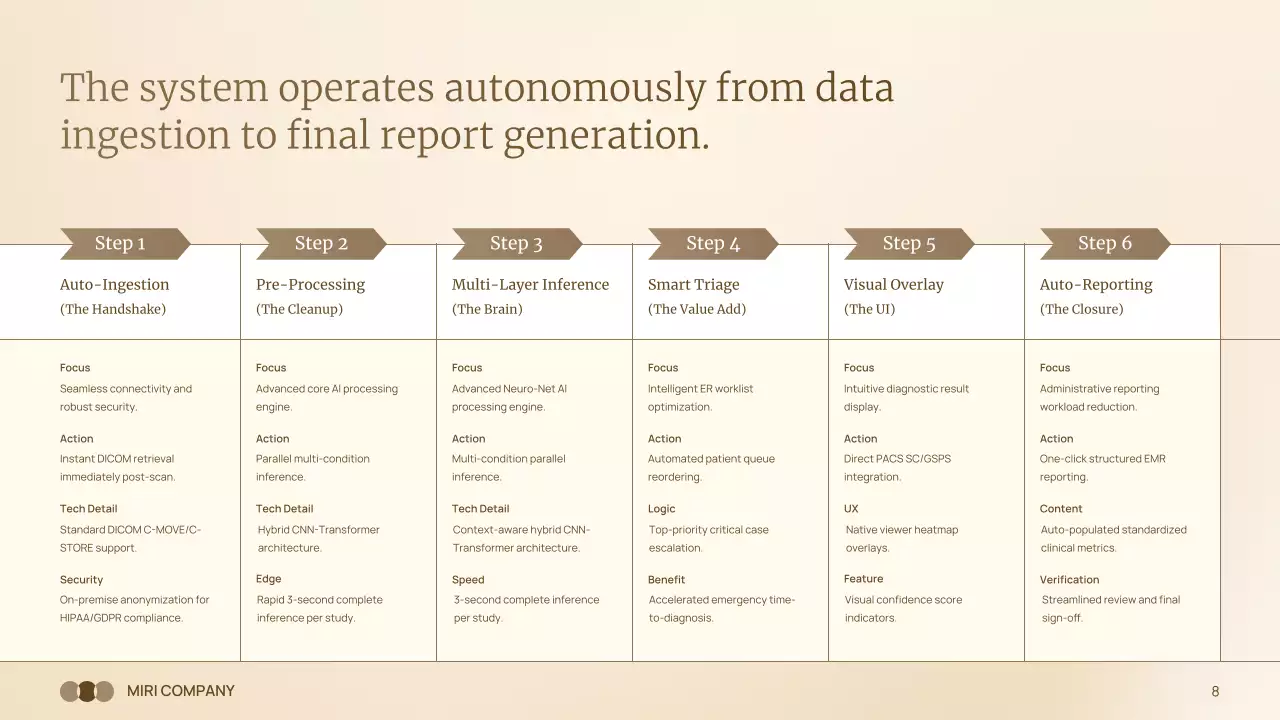 The system operates autonomously from data ingestion to final report generation.

Step 1
Auto-Ingestion
(The Handshake)

Focus
Seamless connectivity and robust security.

Action
Instant DICOM retrieval immediately post-scan.

Tech Detail
Standard DICOM C-MOVE/C-STORE support.

Security
On-premise anonymization for HIPAA/GDPR compliance.

Step 2
Pre-Processing
(The Cleanup)

Focus
Advanced core AI processing engine.

Action
Parallel multi-condition inference.

Tech Detail
Hybrid CNN-Transformer architecture.

Edge
Rapid 3-second complete inference per study.

Step 3
Multi-Layer Inference
(The Brain)

Focus
Advanced Neuro-Net AI processing engine.

Action
Multi-condition parallel inference.

Tech Detail
Context-aware hybrid CNN-Transformer architecture.

Speed
3-second complete inference per study.

Step 4
Smart Triage
(The Value Add)

Focus
Intelligent ER worklist optimization.

Action
Automated patient queue reordering.

Logic
Top-priority critical case escalation.

Benefit
Accelerated emergency time-to-diagnosis.

Step 5
Visual Overlay
(The UI)

Focus
Intuitive diagnostic result display.

Action
Direct PACS SC/GSPS integration.

UX
Native viewer heatmap overlays.

Feature
Visual confidence score indicators.

Step 6
Auto-Reporting
(The Closure)

Focus
Administrative reporting workload reduction.

Action
One-click structured EMR reporting.

Content
Auto-populated standardized clinical metrics.

Verification
Streamlined review and final sign-off.

MIRI COMPANY

8